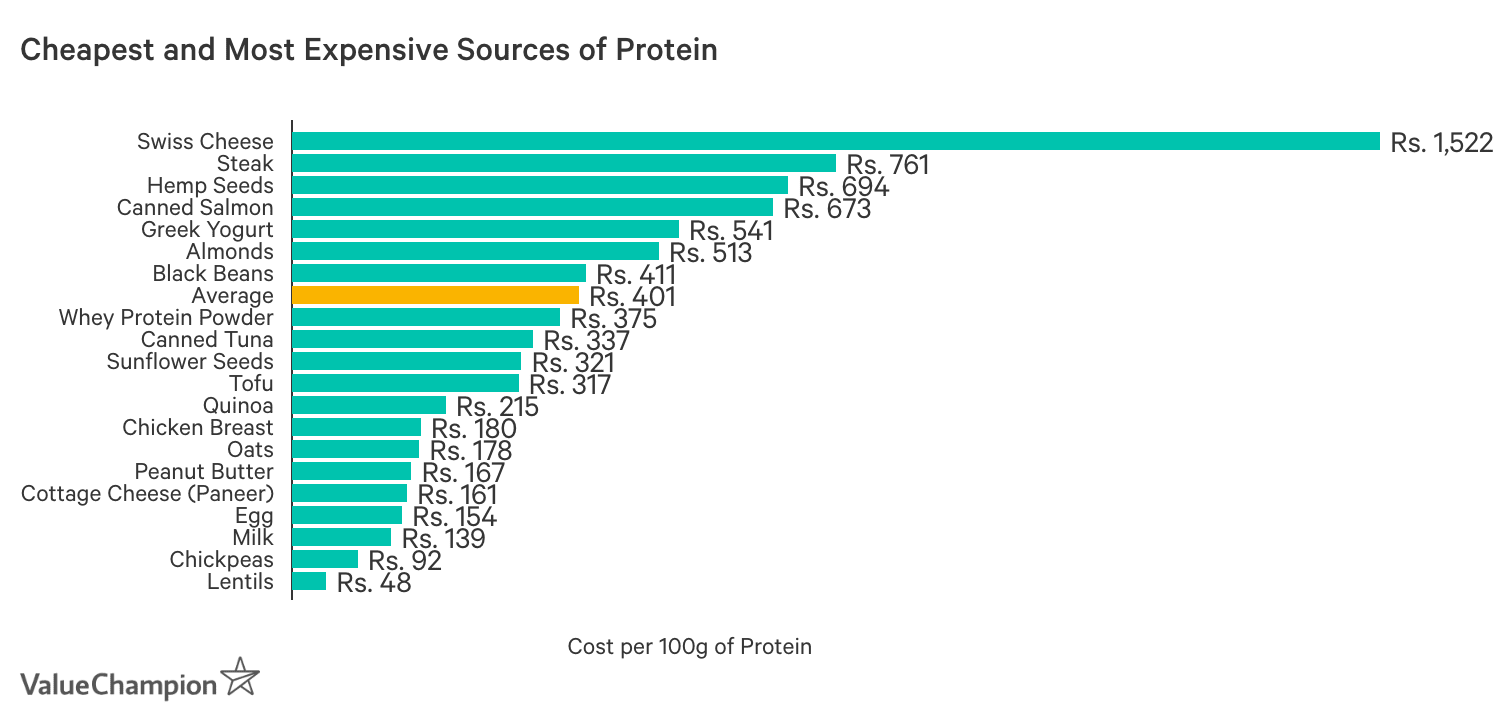 Cheapest and Most Expensive Sources of Protein

Swiss Cheese Rs. 1,522
Steak Rs. 761
Hemp Seeds Rs. 694
Canned Salmon Rs. 673
Greek Yogurt Rs. 541
Almonds Rs. 513
Black Beans Rs. 411
Average Rs. 401
Whey Protein Powder Rs. 375
Canned Tuna Rs. 337
Sunflower Seeds Rs. 321
Tofu Rs. 317
Quinoa Rs. 215
Chicken Breast Rs. 180
Oats Rs. 178
Peanut Butter Rs. 167
Cottage Cheese (Paneer) Rs. 161
Egg Rs. 154
Milk Rs. 139
Chickpeas Rs. 92
Lentils Rs. 48

Cost per 100g of Protein

ValueChampion